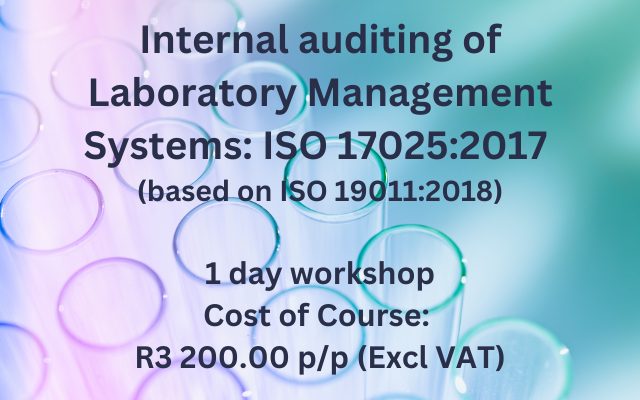 Internal auditing of Laboratory Management Systems: ISO 17025:2017
(based on ISO 19011:2018)

1 day workshop
Cost of Course:
R3 200.00 p/p (Excl VAT)